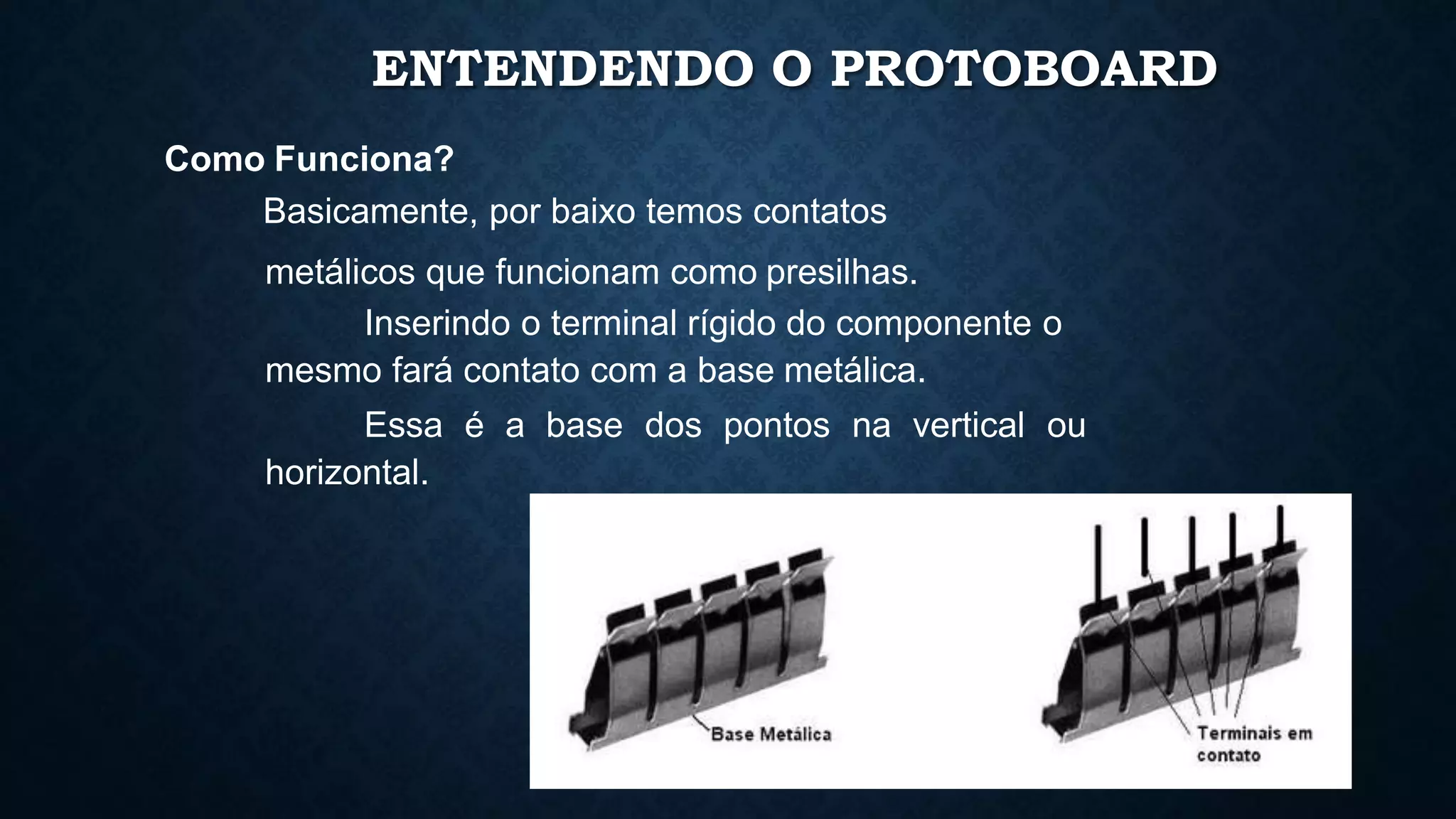 ENTENDENDO O PROTOBOARD

Como Funciona?

Basicamente, por baixo temos contatos metálicos que funcionam como presilhas.

Inserindo o terminal rígido do componente o mesmo fará contato com a base metálica.

Essa é a base dos pontos na vertical ou horizontal.

Base Metálica

Terminais em contato